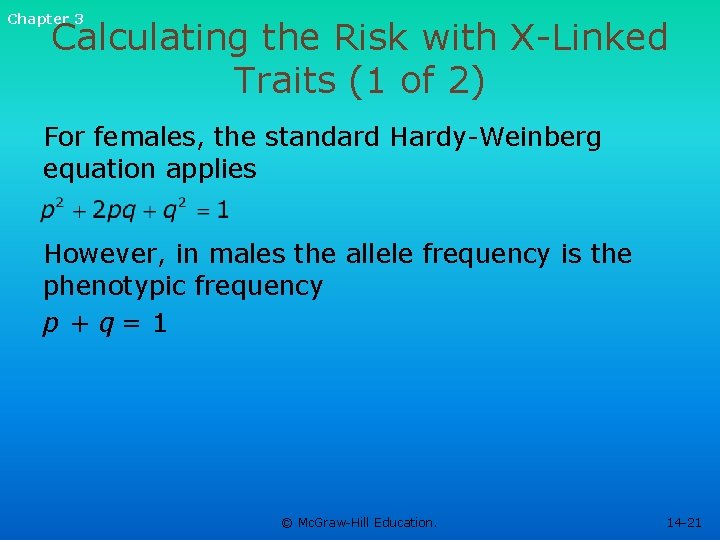 Chapter 3

Calculating the Risk with X-Linked Traits (1 of 2)

For females, the standard Hardy-Weinberg equation applies

$p^2 + 2pq + q^2 = 1$

However, in males the allele frequency is the phenotypic frequency

$p + q = 1$

© McGraw-Hill Education.

14-21